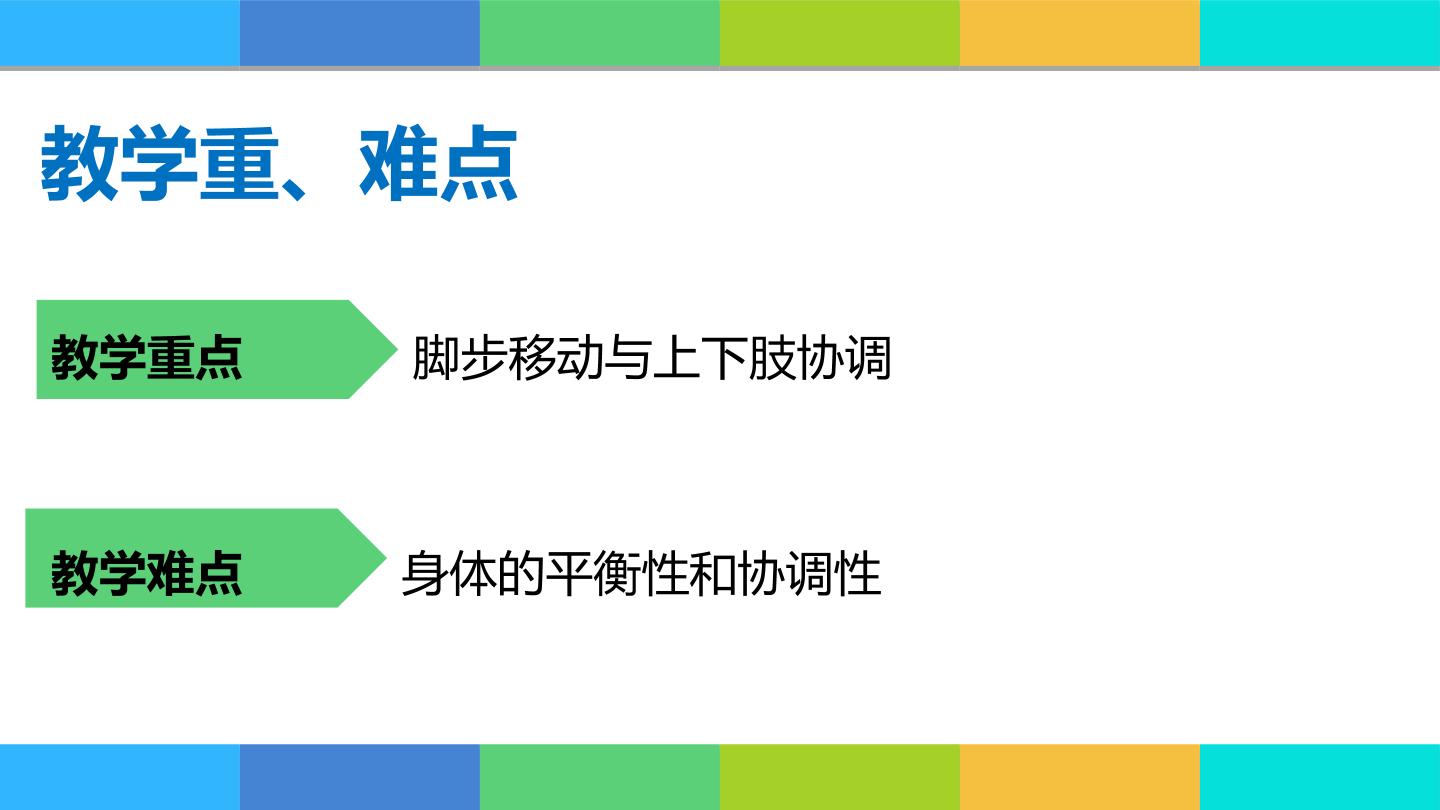 教学重、难点

教学重点

脚步移动与上下肢协调

教学难点

身体的平衡性和协调性